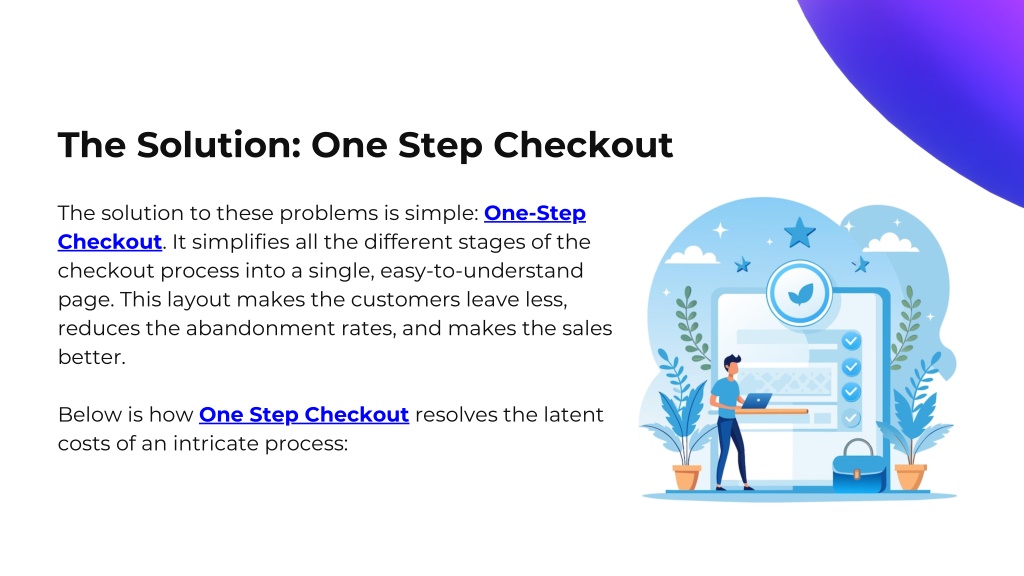 The Solution: One Step Checkout

The solution to these problems is simple: One-Step Checkout. It simplifies all the different stages of the checkout process into a single, easy-to-understand page. This layout makes the customers leave less, reduces the abandonment rates, and makes the sales better.

Below is how One Step Checkout resolves the latent costs of an intricate process: